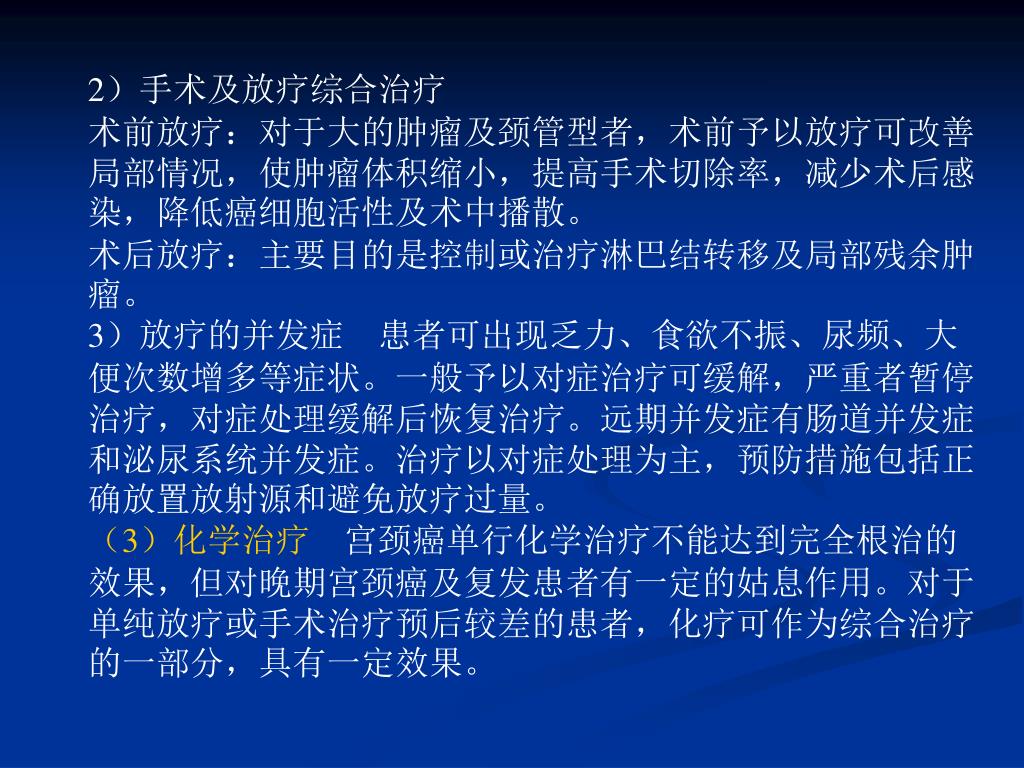 2）手术及放疗综合治疗
术前放疗：对于大的肿瘤及颈管型者，术前予以放疗可改善局部情况，使肿瘤体积缩小，提高手术切除率，减少术后感染，降低癌细胞活性及术中播散。
术后放疗：主要目的是控制或治疗淋巴结转移及局部残余肿瘤。
3）放疗的并发症　患者可出现乏力、食欲不振、尿频、大便次数增多等症状。一般予以对症治疗可缓解，严重者暂停治疗，对症处理缓解后恢复治疗。远期并发症有肠道并发症和泌尿系统并发症。治疗以对症处理为主，预防措施包括正确放置放射源和避免放疗过量。
（3）化学治疗　宫颈癌单行化学治疗不能达到完全根治的效果，但对晚期宫颈癌及复发患者有一定的姑息作用。对于单纯放疗或手术治疗预后较差的患者，化疗可作为综合治疗的一部分，具有一定效果。